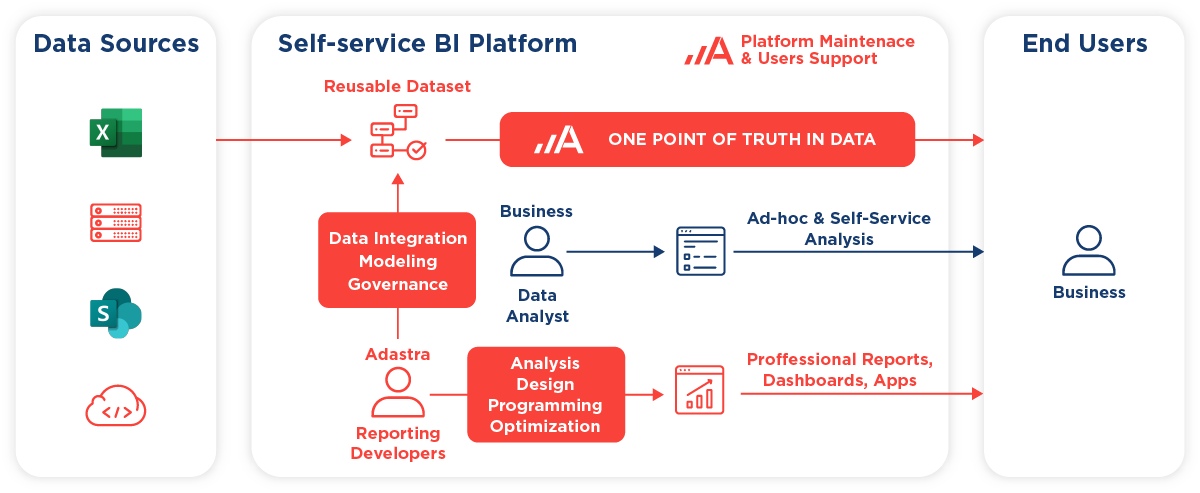 Data Sources

X

S

</>

Self-service BI Platform

Platform Maintenace & Users Support

Reusable Dataset

ONE POINT OF TRUTH IN DATA

Data Integration Modeling Governance

Business

Data Analyst

Ad-hoc & Self-Service Analysis

Adastra

Reporting Developers

Analysis Design Programming Optimization

Proffessional Reports, Dashboards, Apps

End Users

Business